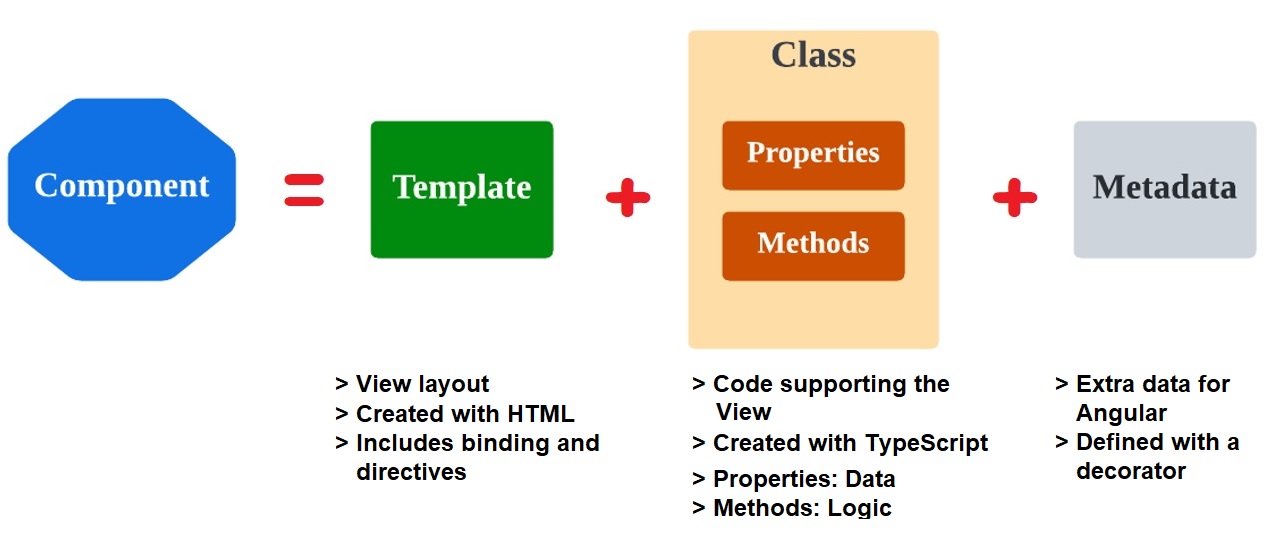 Component = Template + Class

Properties

Methods

+ Metadata

> View layout
> Created with HTML
> Includes binding and directives

> Code supporting the View
> Created with TypeScript
> Properties: Data
> Methods: Logic

> Extra data for Angular
> Defined with a decorator